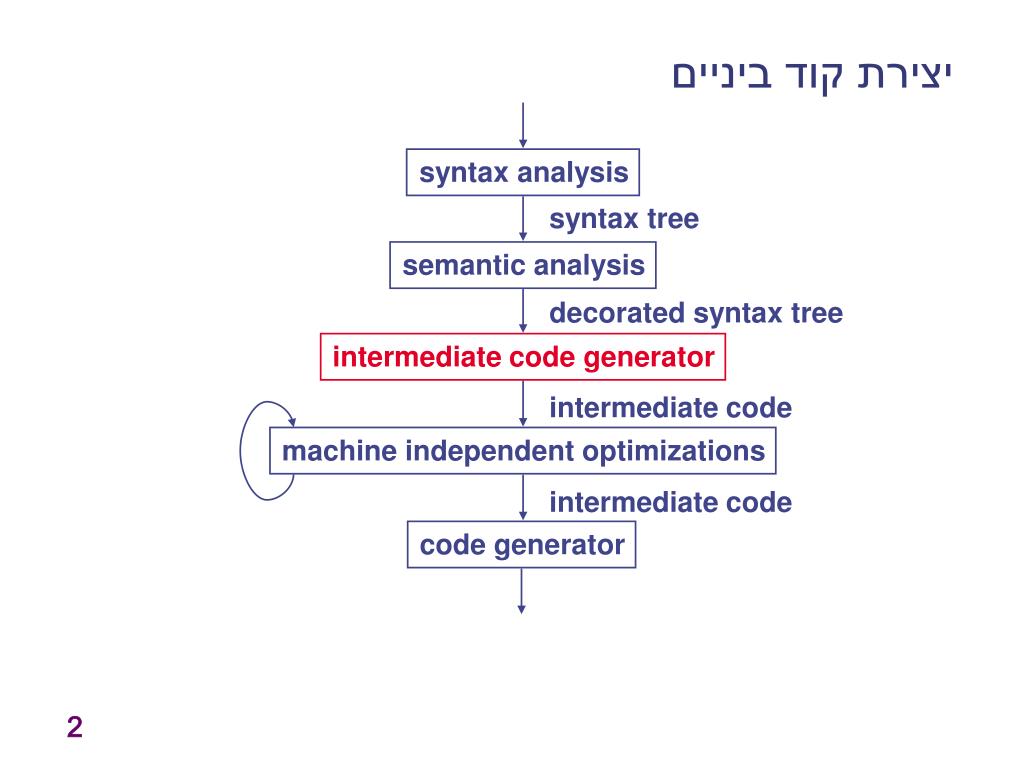 יצירת קוד ביניים

syntax analysis

syntax tree

semantic analysis

decorated syntax tree

intermediate code generator

intermediate code

machine independent optimizations

intermediate code

code generator

2